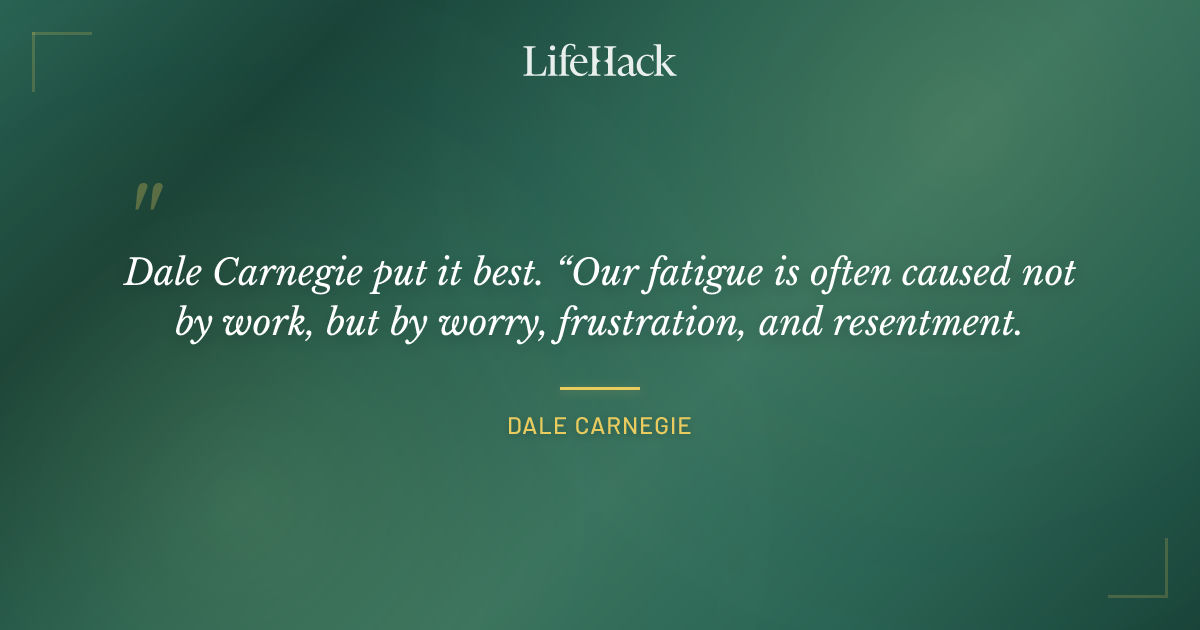 LifeHack

"

Dale Carnegie put it best. “Our fatigue is often caused not by work, but by worry, frustration, and resentment.

DALE CARNEGIE